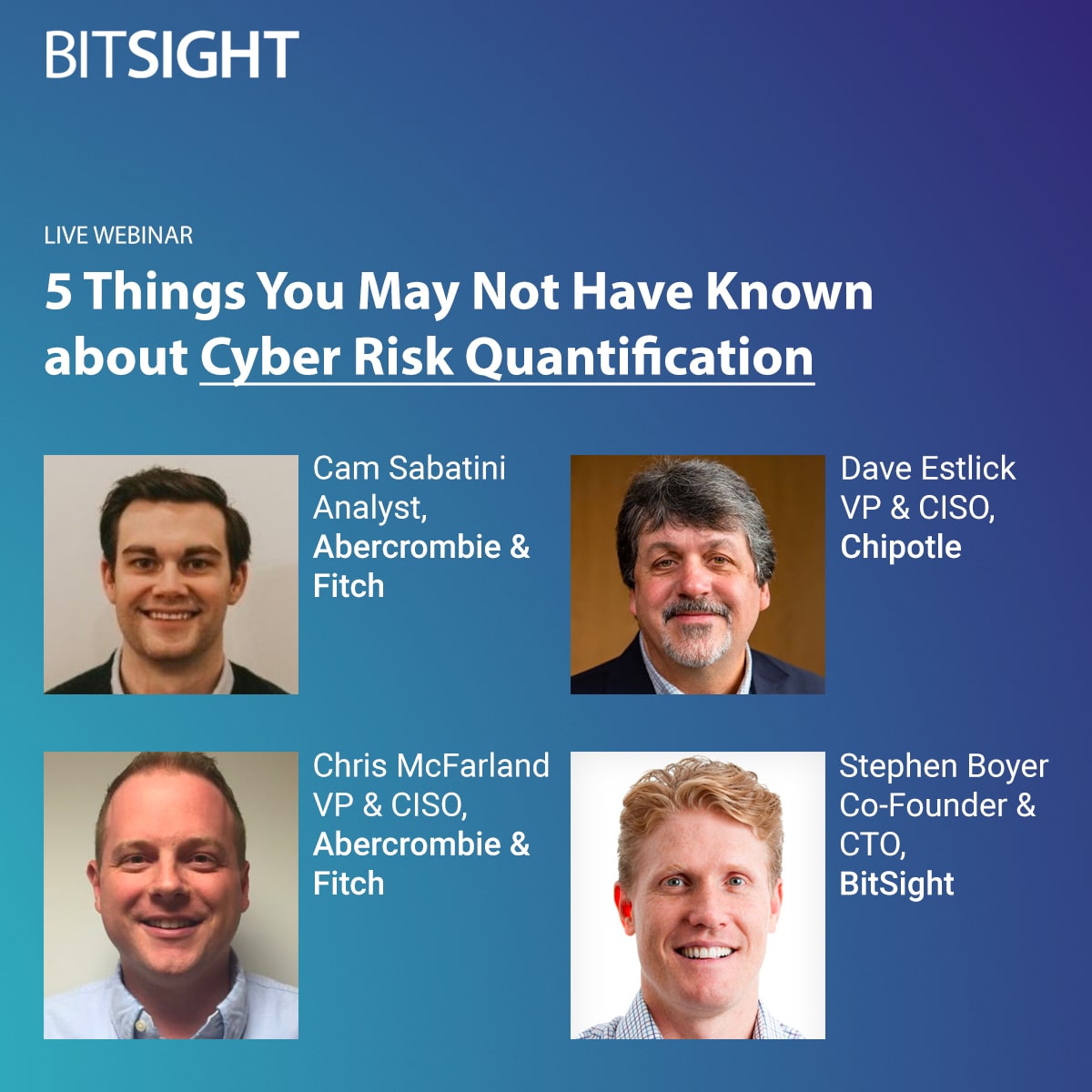 BITSIGHT

LIVE WEBINAR

5 Things You May Not Have Known about Cyber Risk Quantification

Cam Sabatini
Analyst,
Abercrombie & Fitch

Dave Estlick
VP & CISO,
Chipotle

Chris McFarland
VP & CISO,
Abercrombie & Fitch

Stephen Boyer
Co-Founder & CTO,
BitSight